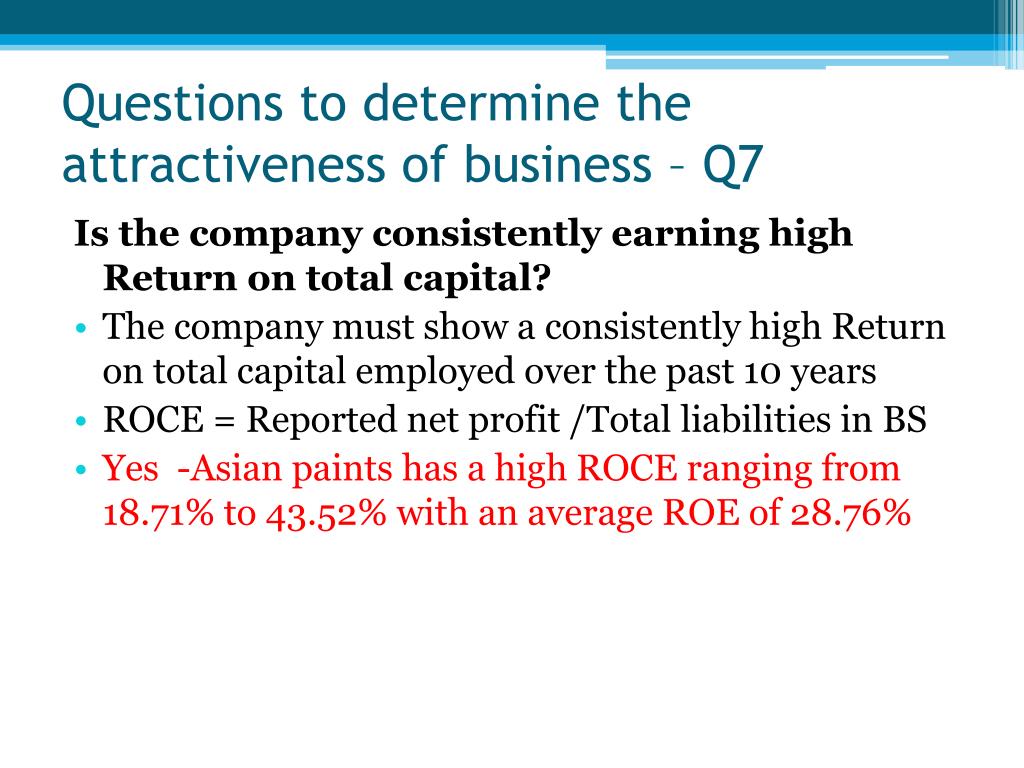 Questions to determine the attractiveness of business – Q7

Is the company consistently earning high Return on total capital?

• The company must show a consistently high Return on total capital employed over the past 10 years
• ROCE = Reported net profit /Total liabilities in BS
• Yes -Asian paints has a high ROCE ranging from 18.71% to 43.52% with an average ROE of 28.76%